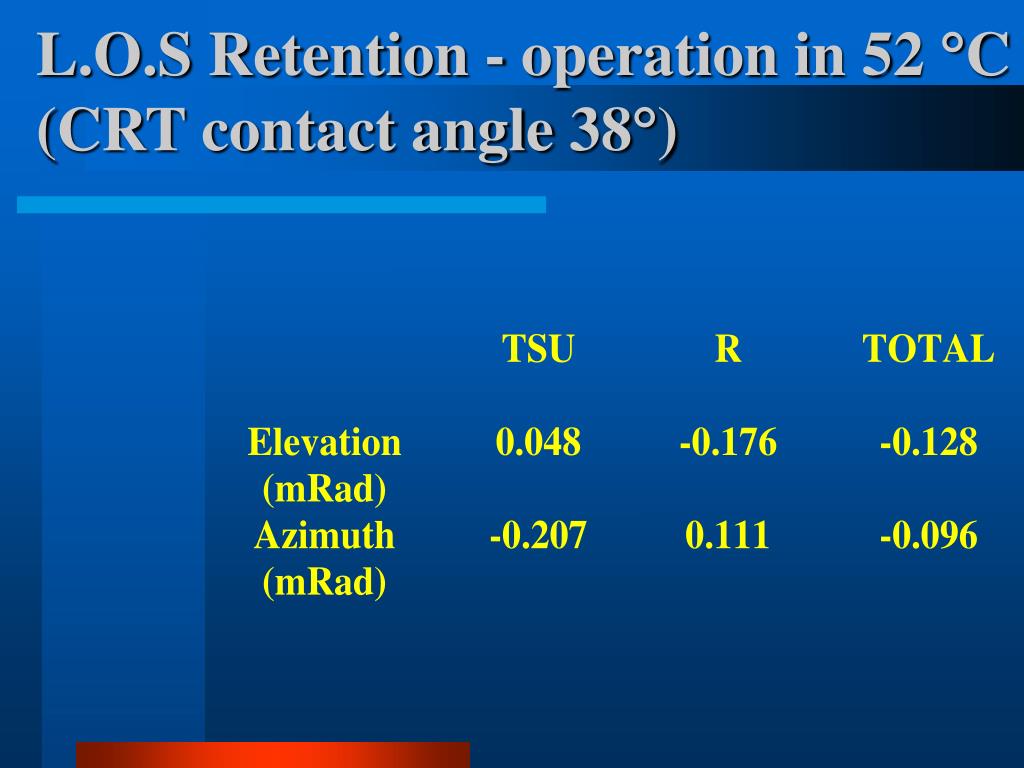 L.O.S Retention - operation in 52 °C (CRT contact angle 38°)

| | TSU | R | TOTAL |
|---|---|---|---|
| Elevation (mRad) | 0.048 | -0.176 | -0.128 |
| Azimuth (mRad) | -0.207 | 0.111 | -0.096 |